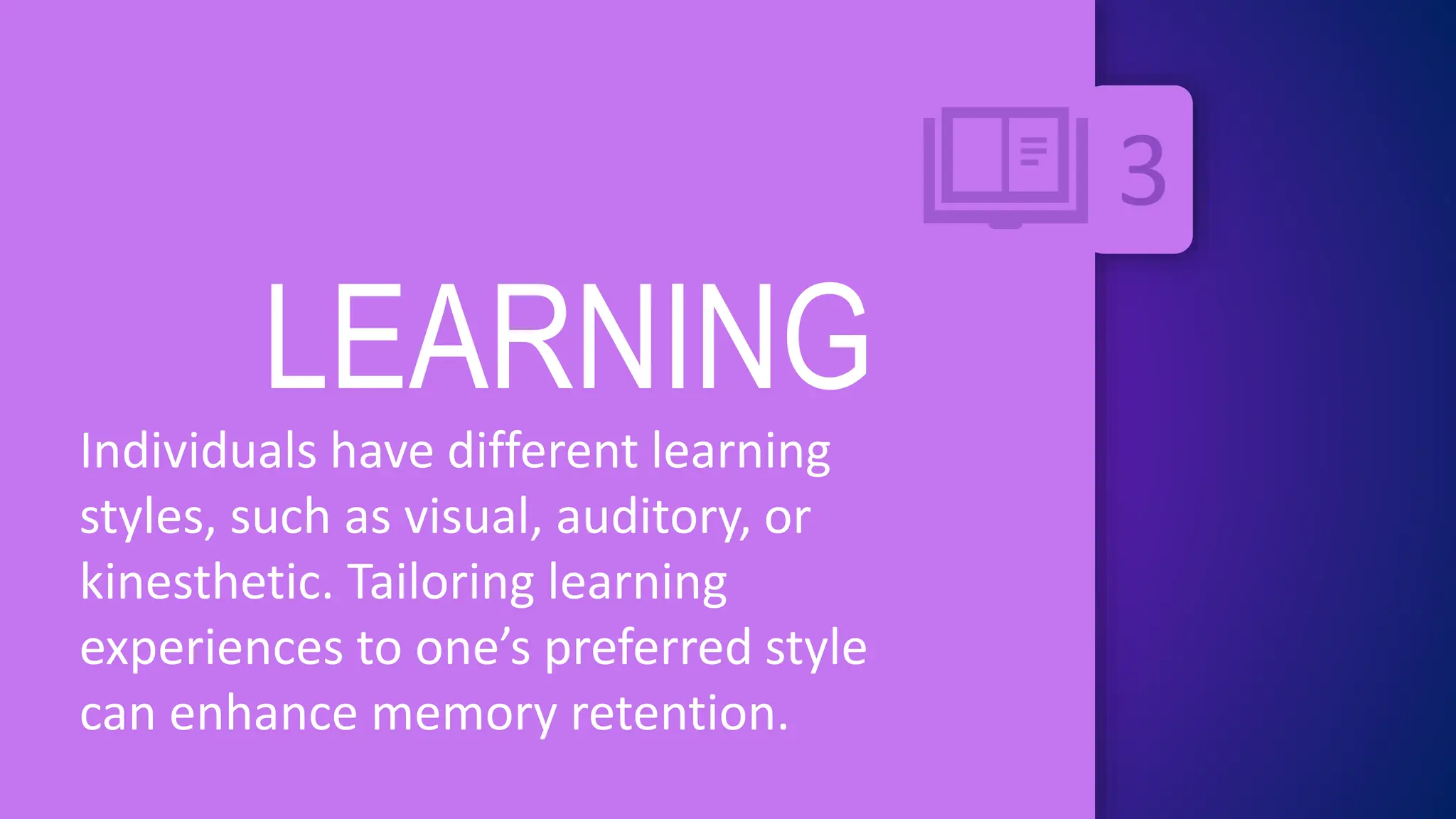 3

LEARNING

Individuals have different learning styles, such as visual, auditory, or kinesthetic. Tailoring learning experiences to one’s preferred style can enhance memory retention.